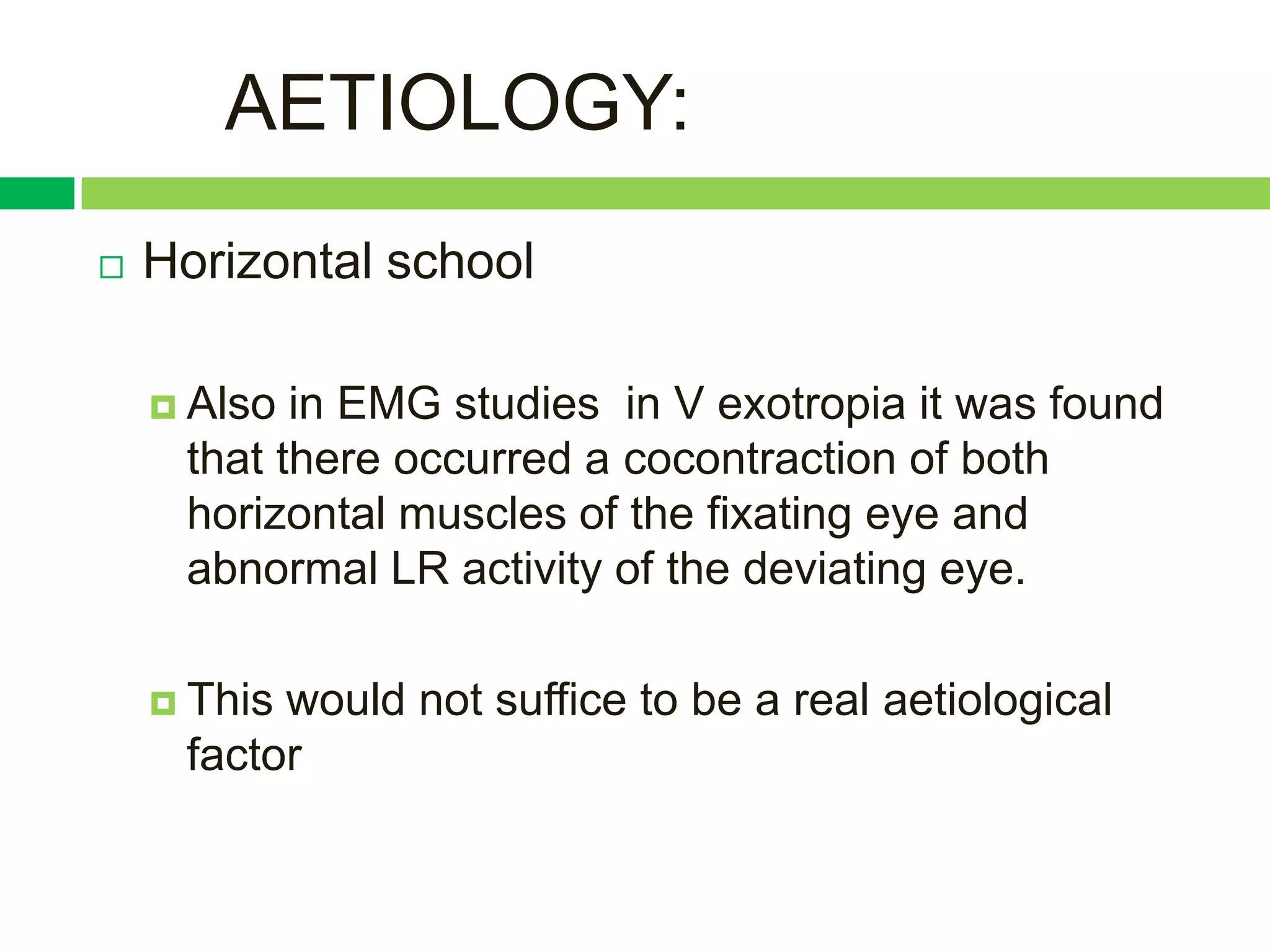 AETIOLOGY:

Horizontal school

Also in EMG studies in V exotropia it was found that there occurred a cocontraction of both horizontal muscles of the fixating eye and abnormal LR activity of the deviating eye.

This would not suffice to be a real aetiological factor